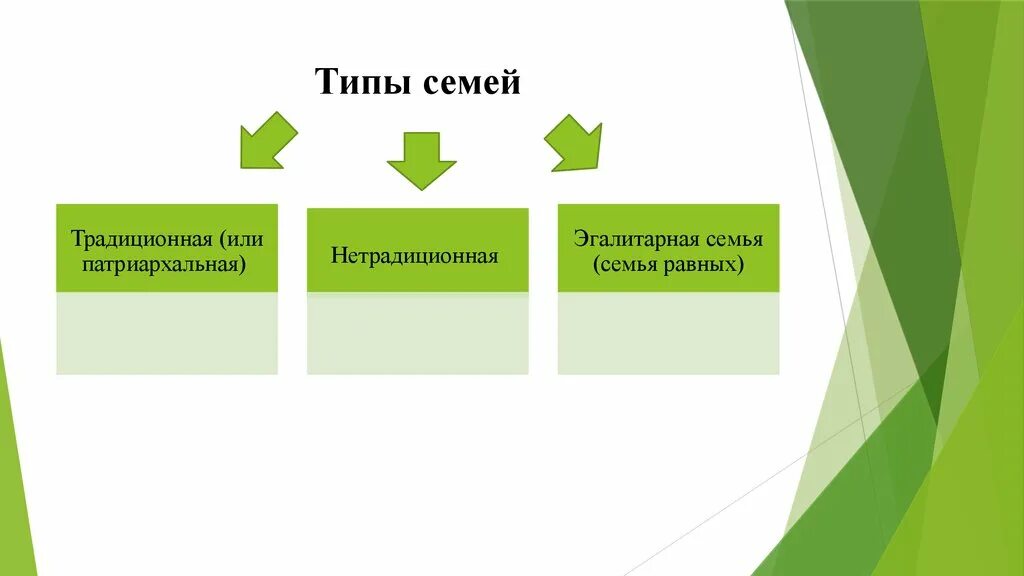 Типы семей

Традиционная (или патриархальная)

Нетрадиционная

Эгалитарная семья (семья равных)